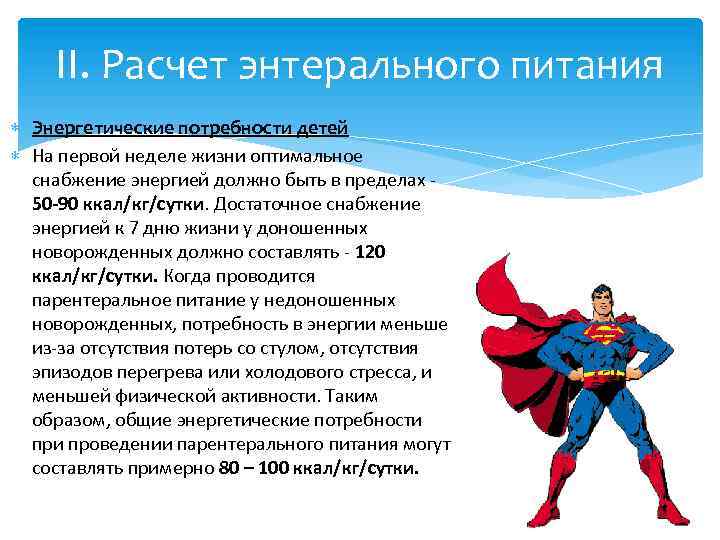 II. Расчет энтерального питания

Энергетические потребности детей

На первой неделе жизни оптимальное снабжение энергией должно быть в пределах - 50-90 ккал/кг/сутки. Достаточное снабжение энергией к 7 дню жизни у доношенных новорожденных должно составлять - 120 ккал/кг/сутки. Когда проводится парентеральное питание у недоношенных новорожденных, потребность в энергии меньше из-за отсутствия потерь со стулом, отсутствия эпизодов перегрева или холодового стресса, и меньшей физической активности. Таким образом, общие энергетические потребности при проведении парентерального питания могут составлять примерно 80 – 100 ккал/кг/сутки.